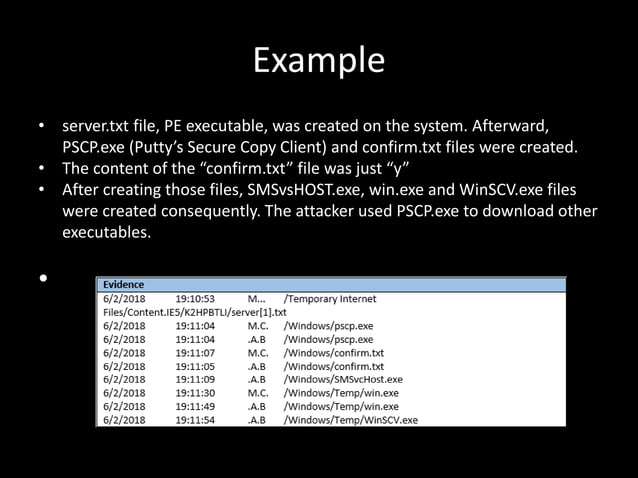 Example

• server.txt file, PE executable, was created on the system. Afterward, PSCP.exe (Putty's Secure Copy Client) and confirm.txt files were created.
• The content of the "confirm.txt" file was just "y"
• After creating those files, SMSvsHOST.exe, win.exe and WinSCV.exe files were created consequently. The attacker used PSCP.exe to download other executables.
•

Evidence
6/2/2018 19:10:53 M... /Temporary Internet Files/Content.IE5/K2HPBTLI/server[1].txt
6/2/2018 19:11:04 M.C. /Windows/pscp.exe
6/2/2018 19:11:04 .A.B /Windows/pscp.exe
6/2/2018 19:11:07 M.C. /Windows/confirm.txt
6/2/2018 19:11:05 .A.B /Windows/confirm.txt
6/2/2018 19:11:09 .A.B /Windows/SMSvcHost.exe
6/2/2018 19:11:30 M.C. /Windows/Temp/win.exe
6/2/2018 19:11:49 .A.B /Windows/Temp/win.exe
6/2/2018 19:11:54 .A.B /Windows/Temp/WinSCV.exe